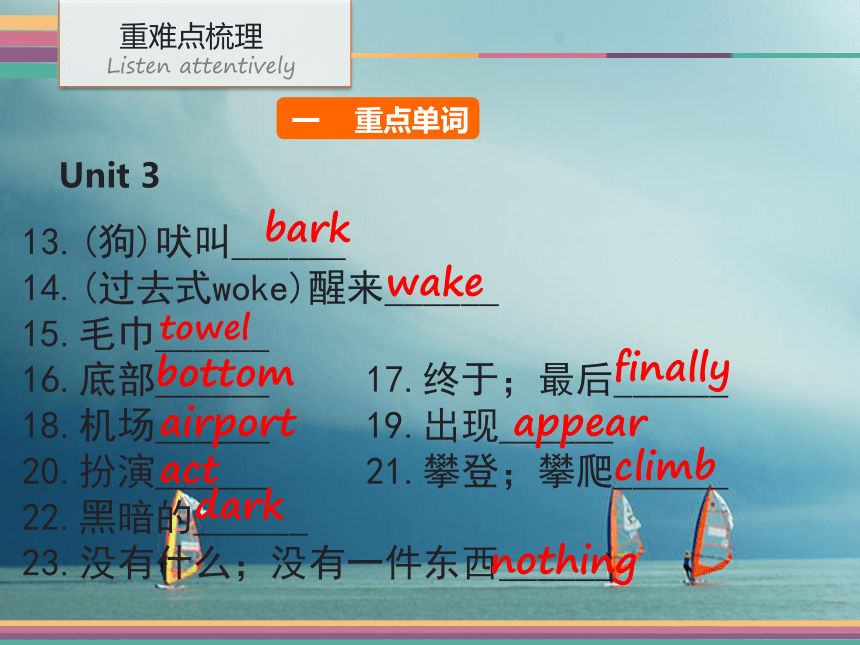 重难点梳理
Listen attentively

一　重点单词

Unit 3

13. (狗)吠叫______ bark
14. (过去式woke)醒来______ wake
15. 毛巾______ towel
16. 底部______ bottom
17. 终于；最后______ finally
18. 机场______ airport
19. 出现______ appear
20. 扮演______ act
21. 攀登；攀爬______ climb
22. 黑暗的______ dark
23. 没有什么；没有一件东西______ nothing